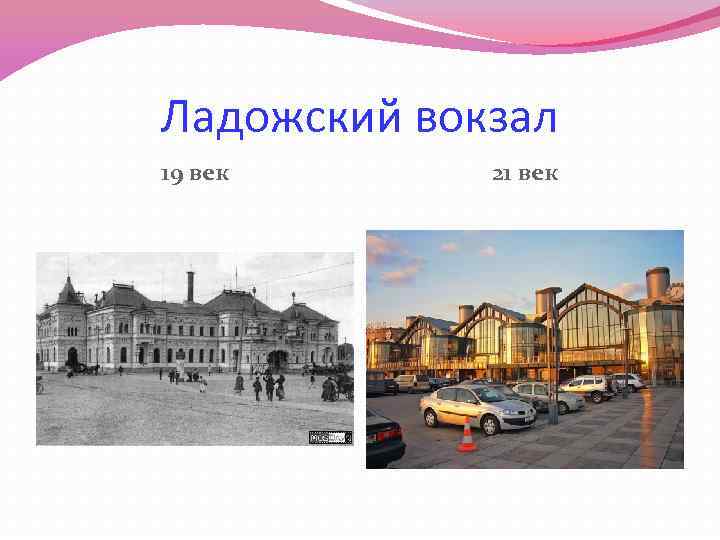 Ладожский вокзал

19 век

21 век